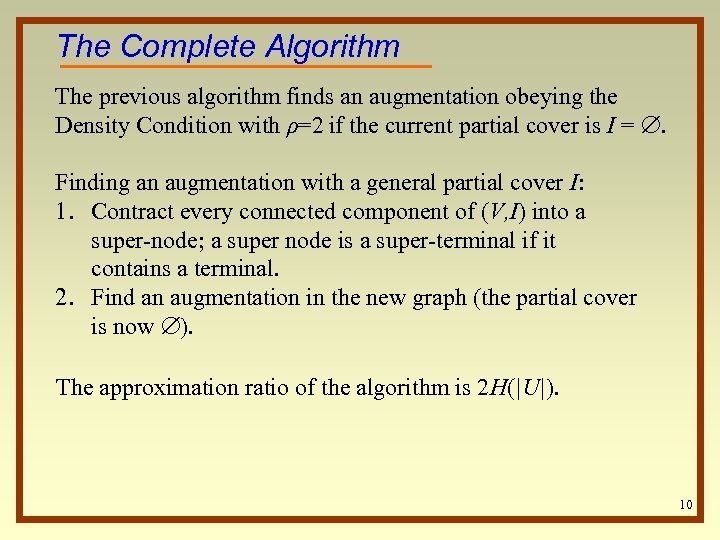 The Complete Algorithm

The previous algorithm finds an augmentation obeying the Density Condition with $\rho=2$ if the current partial cover is $I = \emptyset$.

Finding an augmentation with a general partial cover $I$:
1. Contract every connected component of $(V,I)$ into a super-node; a super node is a super-terminal if it contains a terminal.
2. Find an augmentation in the new graph (the partial cover is now $\emptyset$).

The approximation ratio of the algorithm is $2H(|U|)$.

10